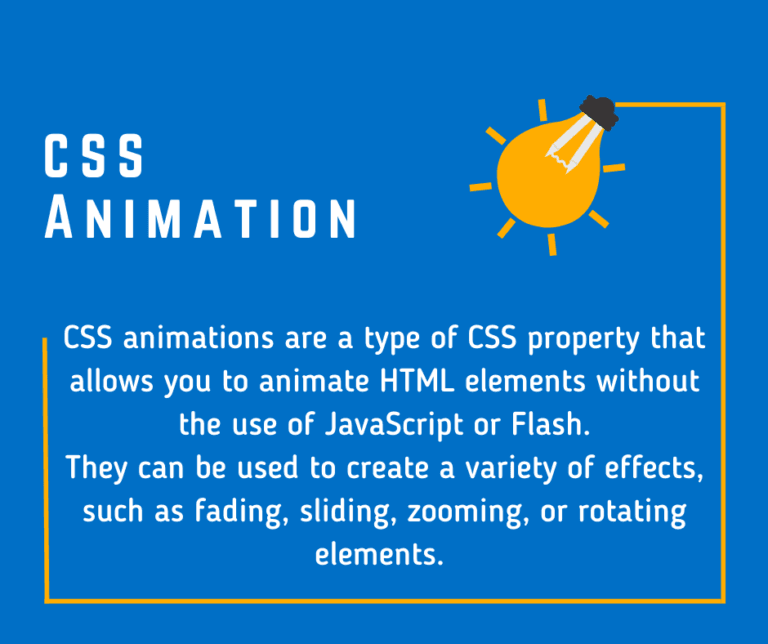 CSS
ANIMATION

CSS animations are a type of CSS property that allows you to animate HTML elements without the use of JavaScript or Flash.
They can be used to create a variety of effects, such as fading, sliding, zooming, or rotating elements.